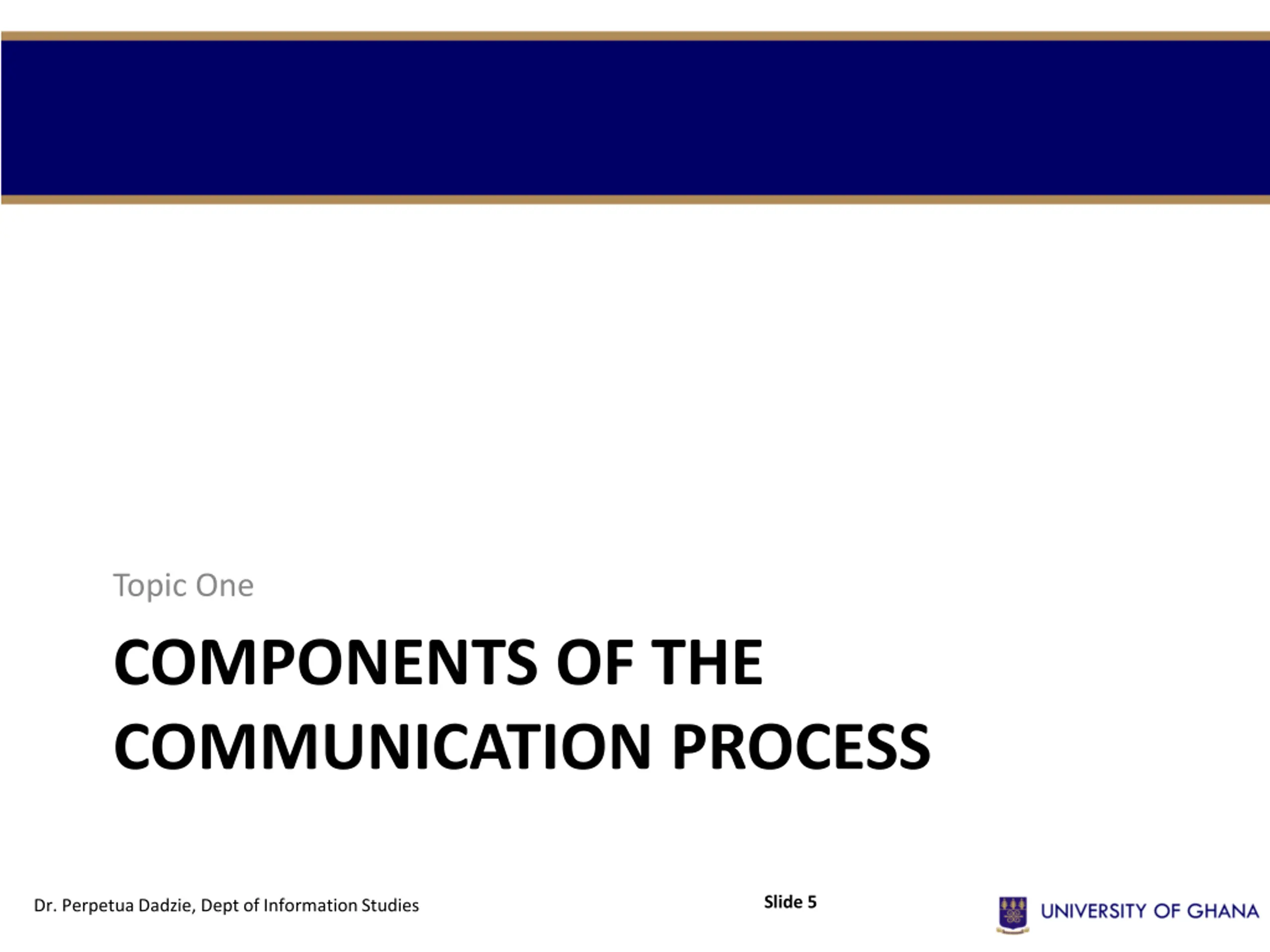 Topic One

COMPONENTS OF THE COMMUNICATION PROCESS

Dr. Perpetua Dadzie, Dept of Information Studies

Slide 5

UNIVERSITY OF GHANA